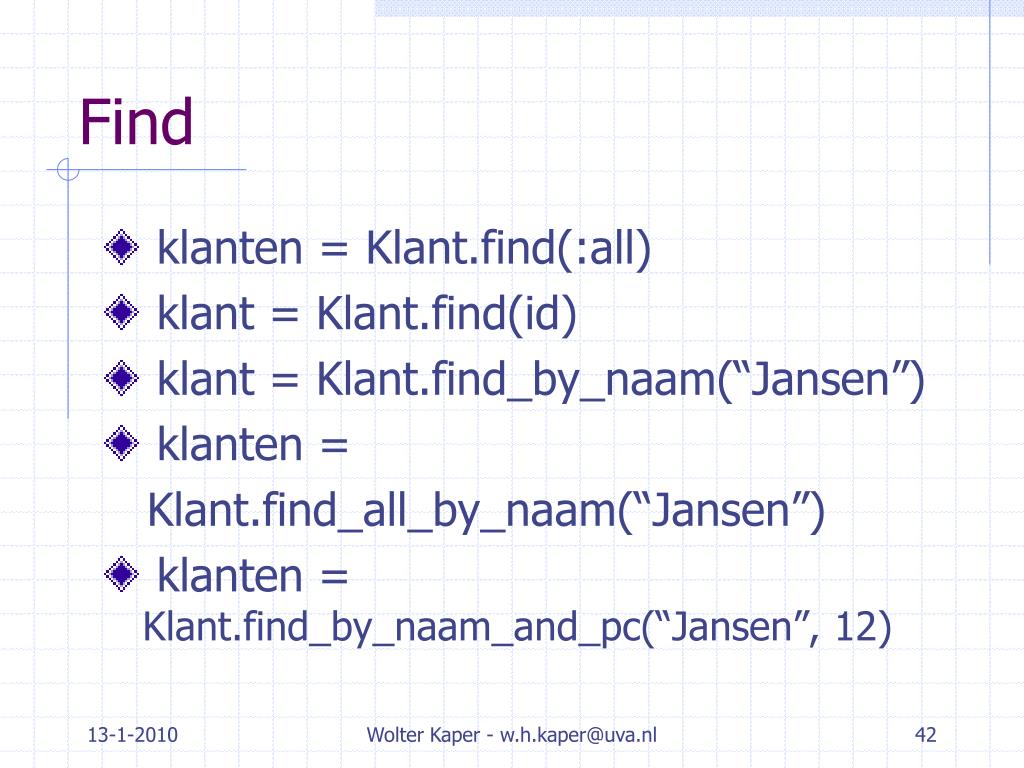 Find

klanten = Klant.find(:all)

klant = Klant.find(id)

klant = Klant.find_by_naam(“Jansen”)

klanten = Klant.find_all_by_naam(“Jansen”)

klanten = Klant.find_by_naam_and_pc(“Jansen”, 12)

13-1-2010

Wolter Kaper - w.h.kaper@uva.nl

42